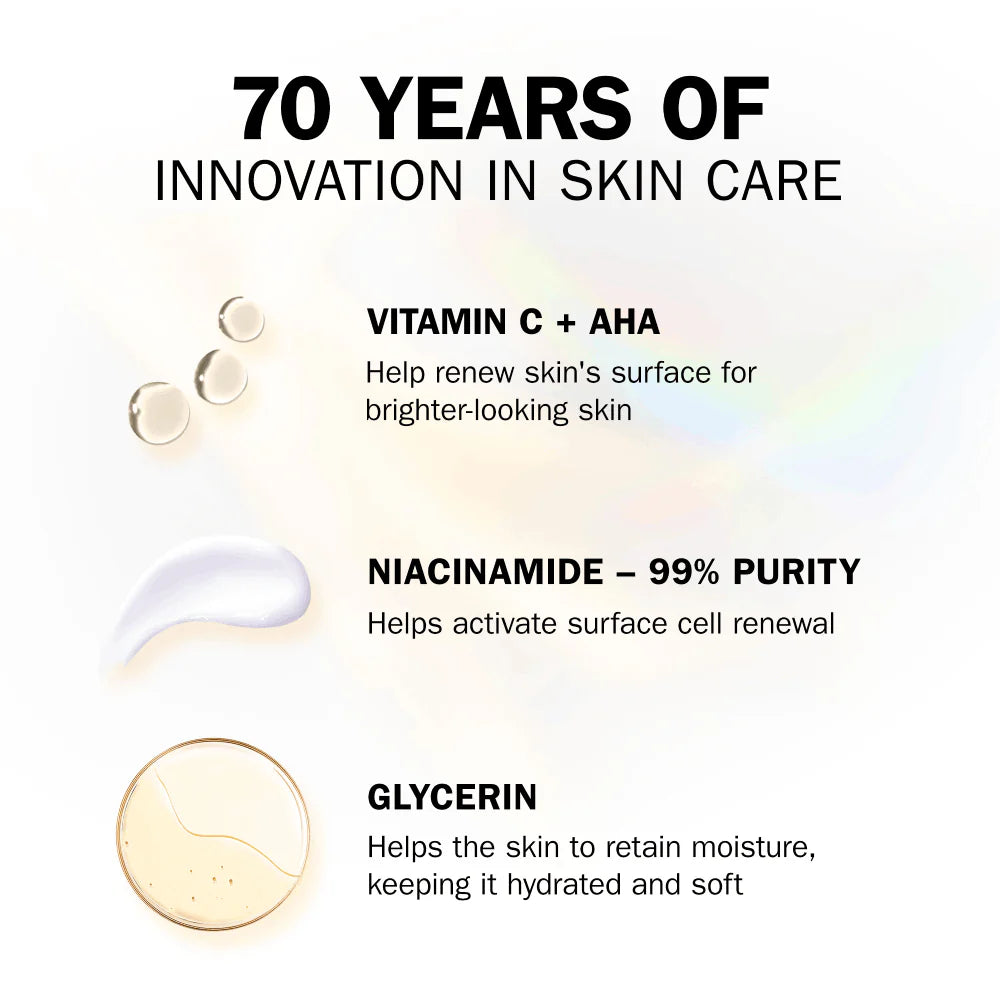 70 YEARS OF
INNOVATION IN SKIN CARE

VITAMIN C + AHA
Help renew skin's surface for brighter-looking skin

NIACINAMIDE – 99% PURITY
Helps activate surface cell renewal

GLYCERIN
Helps the skin to retain moisture, keeping it hydrated and soft